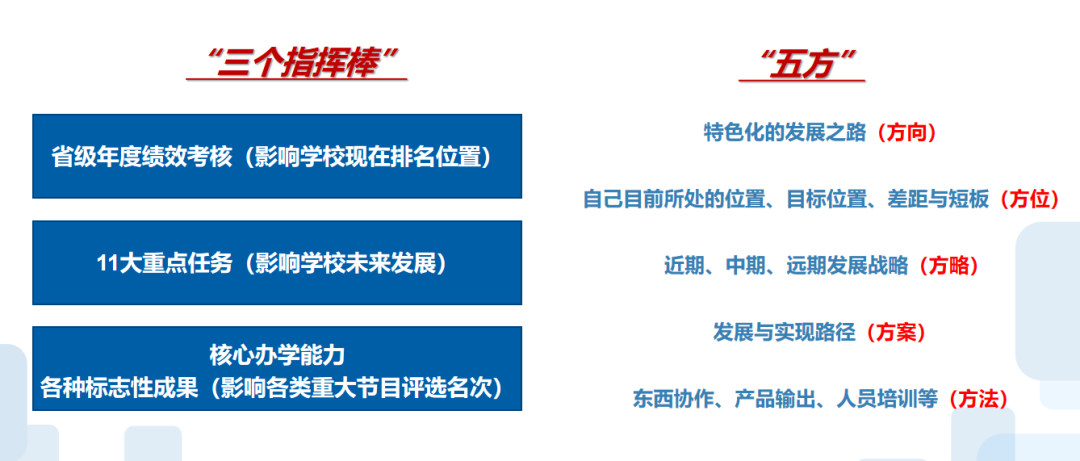 “三个指挥棒”

省级年度绩效考核（影响学校现在排名位置）

11大重点任务（影响学校未来发展）

核心办学能力
各种标志性成果（影响各类重大节目评选名次）

“五方”

特色化的发展之路（方向）

自己目前所处的位置、目标位置、差距与短板（方位）

近期、中期、远期发展战略（方略）

发展与实现路径（方案）

东西协作、产品输出、人员培训等（方法）